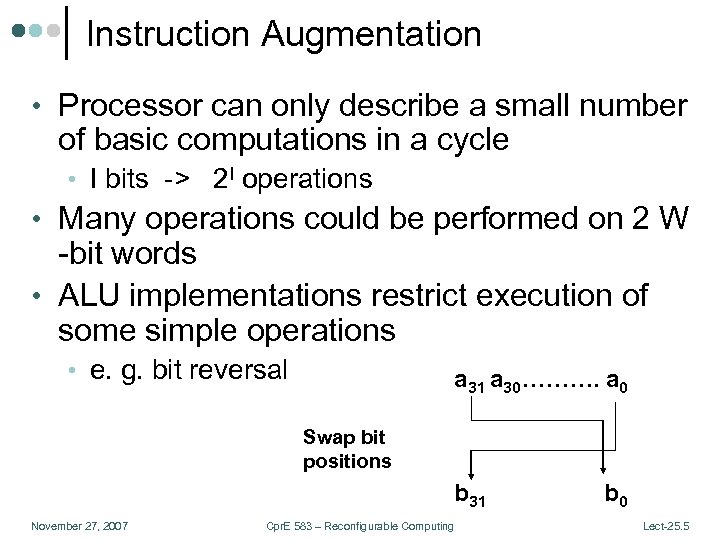 Instruction Augmentation

• Processor can only describe a small number of basic computations in a cycle
  • I bits -> $2^I$ operations
• Many operations could be performed on 2 W -bit words
• ALU implementations restrict execution of some simple operations
  • e. g. bit reversal

$a_{31}$ $a_{30}$………. $a_0$

Swap bit positions

$b_{31}$ $b_0$

November 27, 2007 CprE 583 – Reconfigurable Computing Lect-25.5